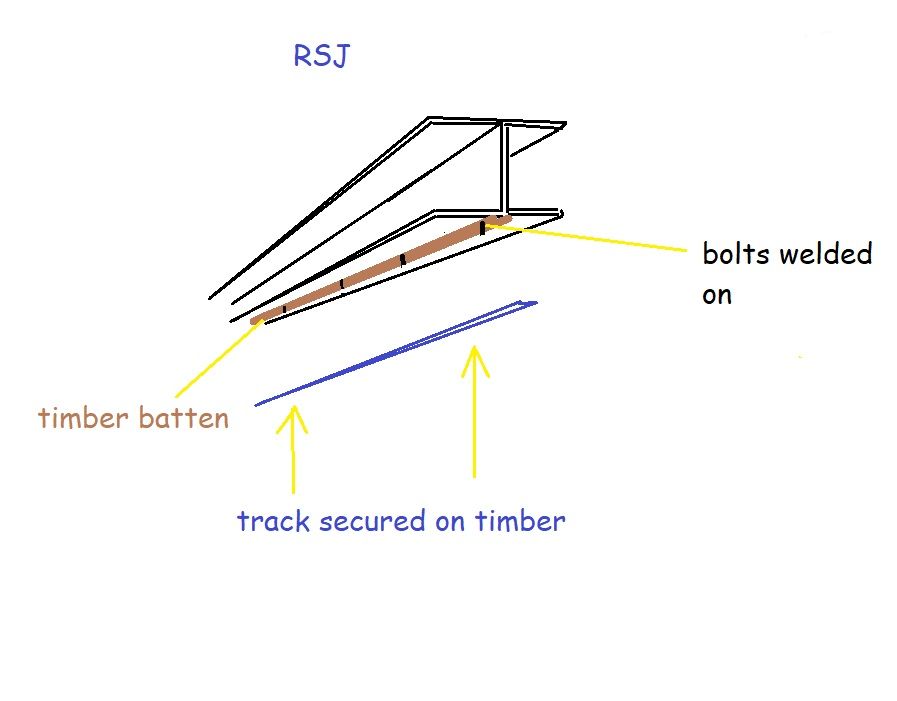 RSJ

bolts welded on

timber batten

track secured on timber